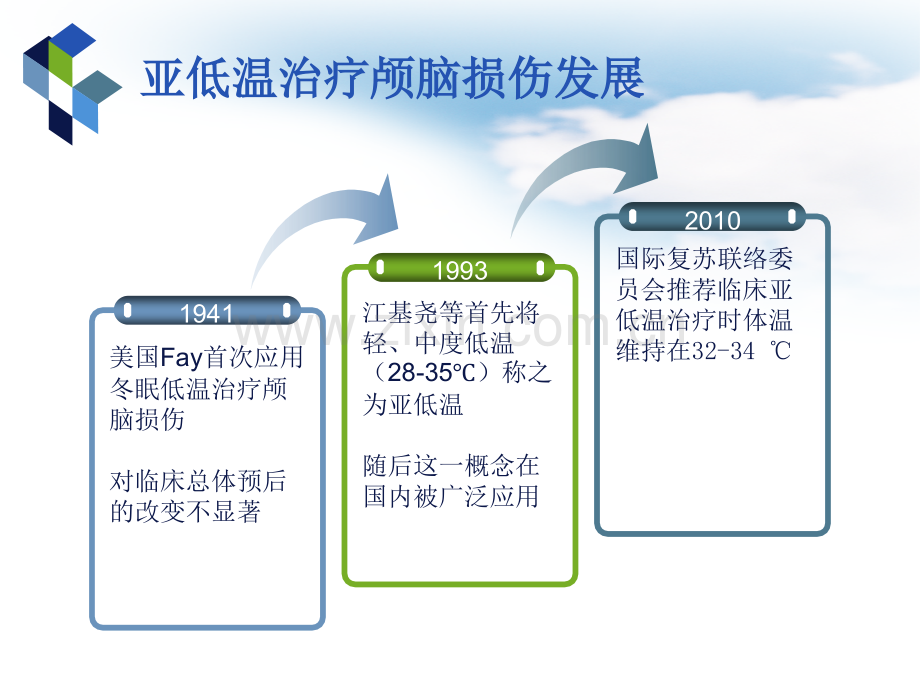 亚低温治疗颅脑损伤发展

1941

美国Fay首次应用冬眠低温治疗颅脑损伤

对临床总体预后的改变不显著

1993

江基尧等首先将轻、中度低温（28-35℃）称之为亚低温

随后这一概念在国内被广泛应用

2010

国际复苏联络委员会推荐临床亚低温治疗时体温维持在32-34 ℃